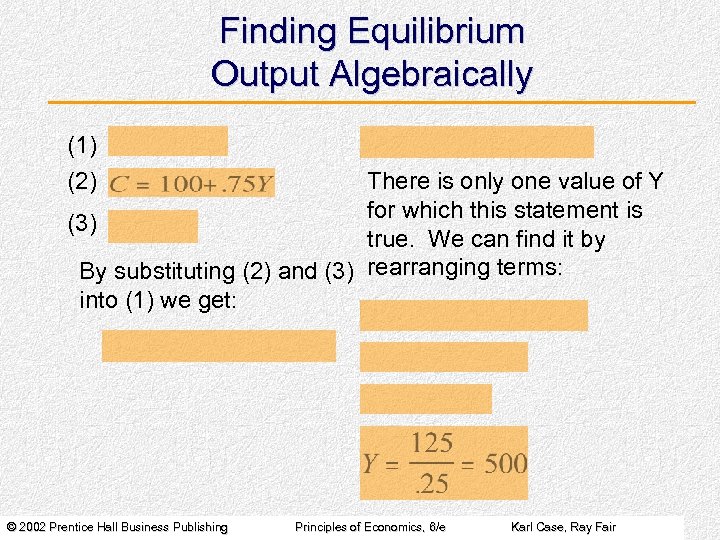 Finding Equilibrium Output Algebraically

(1)

(2) $C = 100 + .75Y$

(3)

By substituting (2) and (3) into (1) we get:

There is only one value of Y for which this statement is true. We can find it by rearranging terms:

$Y = \frac{125}{.25} = 500$

© 2002 Prentice Hall Business Publishing Principles of Economics, 6/e Karl Case, Ray Fair